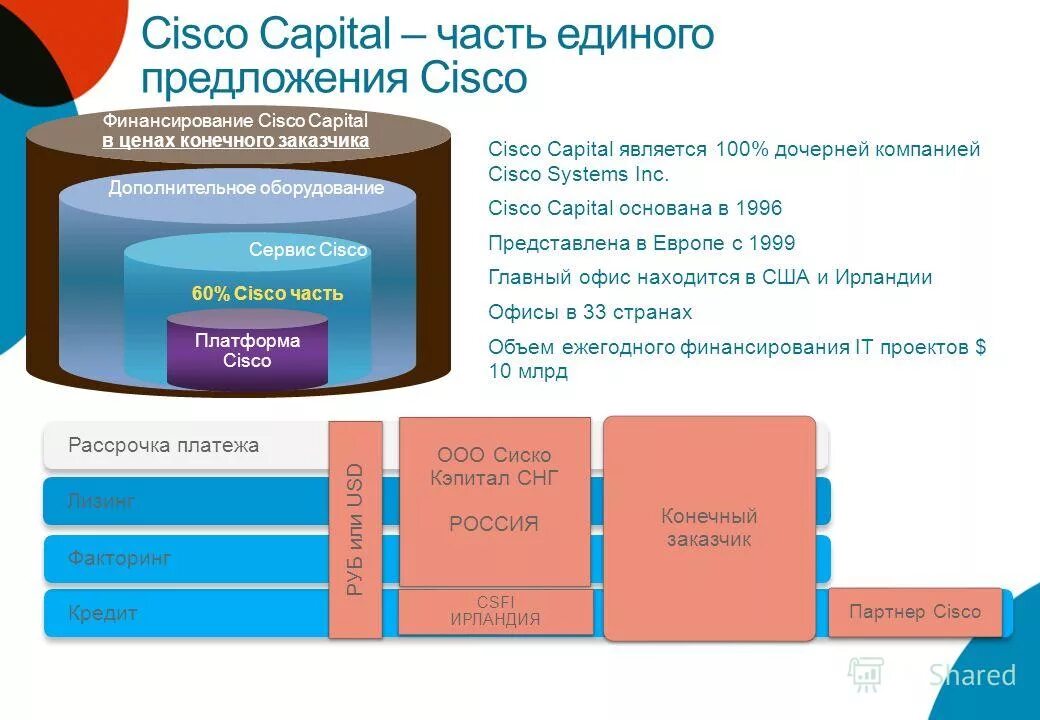 Cisco Capital – часть единого предложения Cisco

Финансирование Cisco Capital
в ценах конечного заказчика

Дополнительное оборудование

Сервис Cisco

60% Cisco часть

Платформа Cisco

Cisco Capital является 100% дочерней компанией Cisco Systems Inc.

Cisco Capital основана в 1996

Представлена в Европе с 1999

Главный офис находится в США и Ирландии

Офисы в 33 странах

Объем ежегодного финансирования IT проектов $ 10 млрд

Рассрочка платежа

Лизинг

Факторинг

Кредит

РУБ или USD

ООО Сиско Кэпитал СНГ

РОССИЯ

CSFI
ИРЛАНДИЯ

Конечный заказчик

Партнер Cisco

Shared